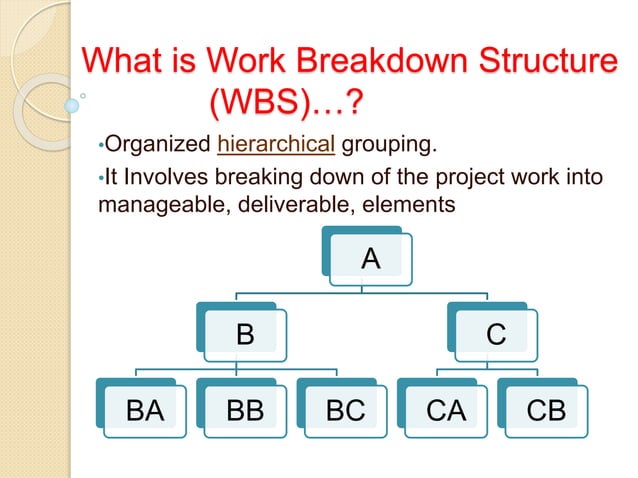 What is Work Breakdown Structure (WBS)…?

•Organized hierarchical grouping.

•It Involves breaking down of the project work into manageable, deliverable, elements

A

B

C

BA

BB

BC

CA

CB